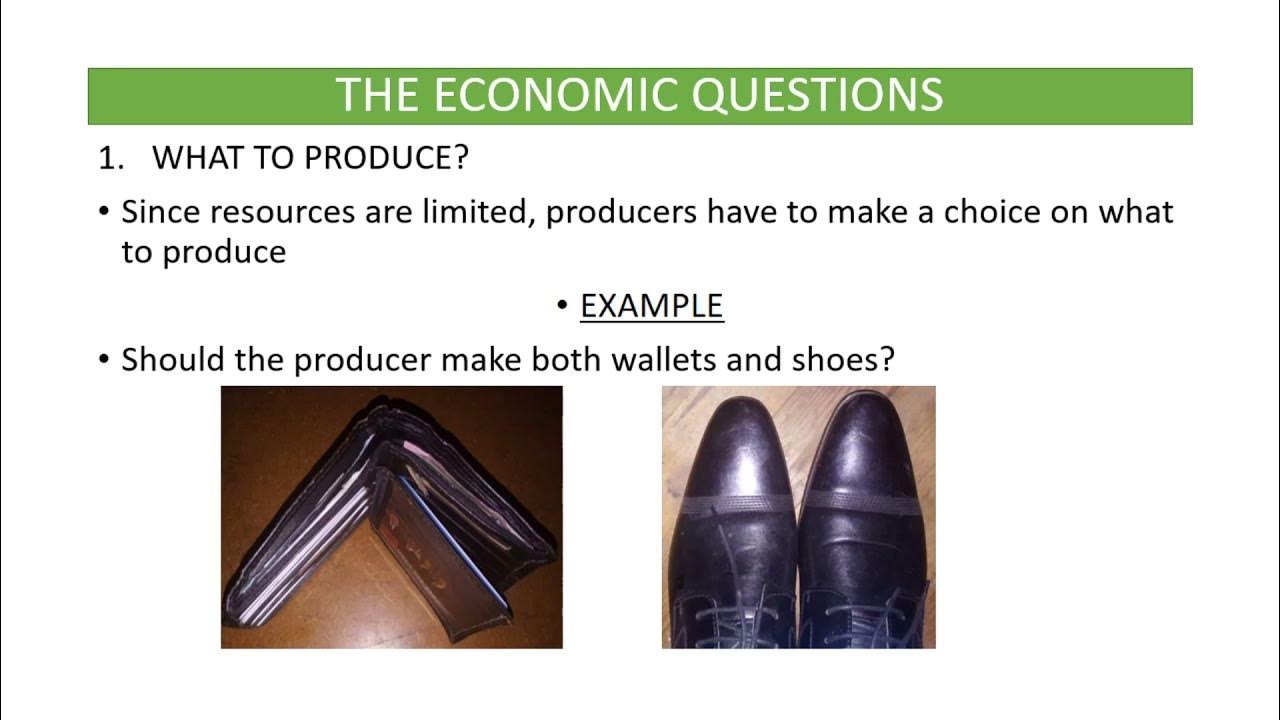 THE ECONOMIC QUESTIONS

1. WHAT TO PRODUCE?

• Since resources are limited, producers have to make a choice on what to produce

• EXAMPLE

• Should the producer make both wallets and shoes?